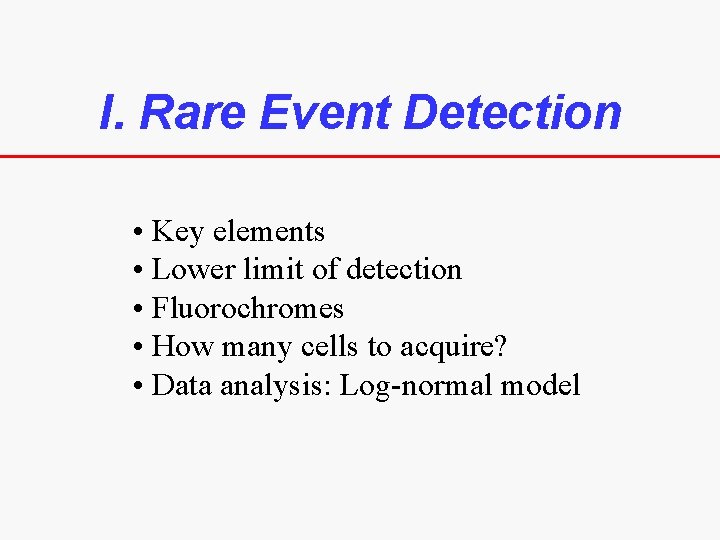 I. Rare Event Detection

• Key elements
• Lower limit of detection
• Fluorochromes
• How many cells to acquire?
• Data analysis: Log-normal model